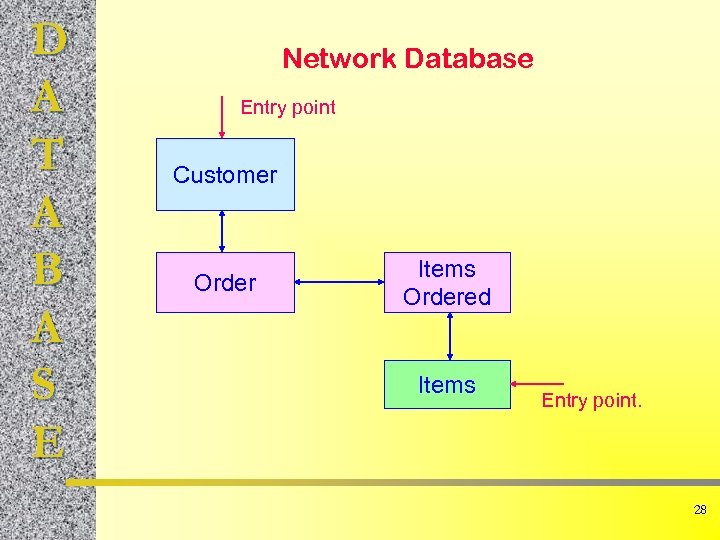 D
A
T
A
B
A
S
E

Network Database

Entry point

Customer

Order

Items Ordered

Items

Entry point.

28